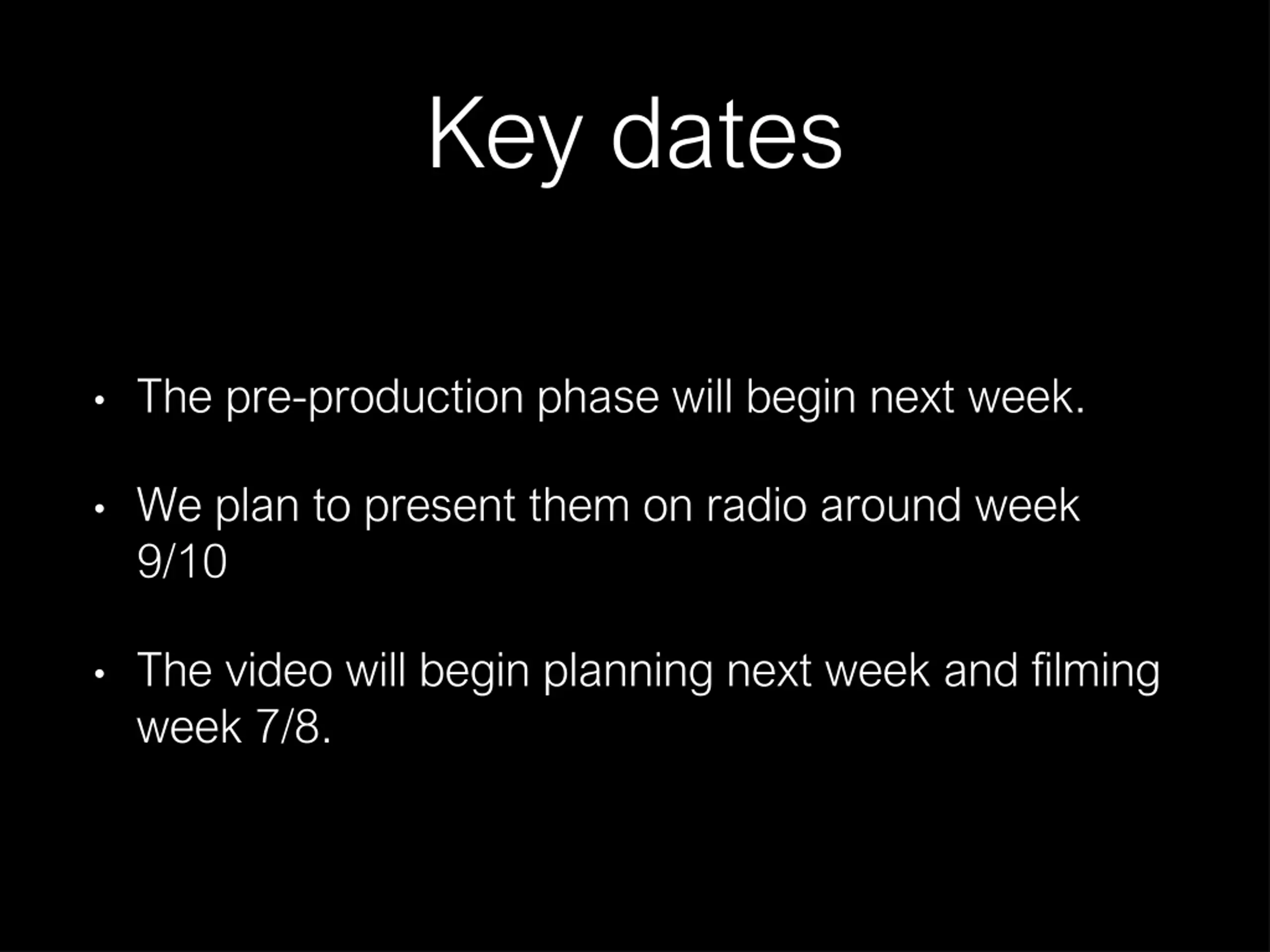 Key dates

• The pre-production phase will begin next week.

• We plan to present them on radio around week 9/10

• The video will begin planning next week and filming week 7/8.